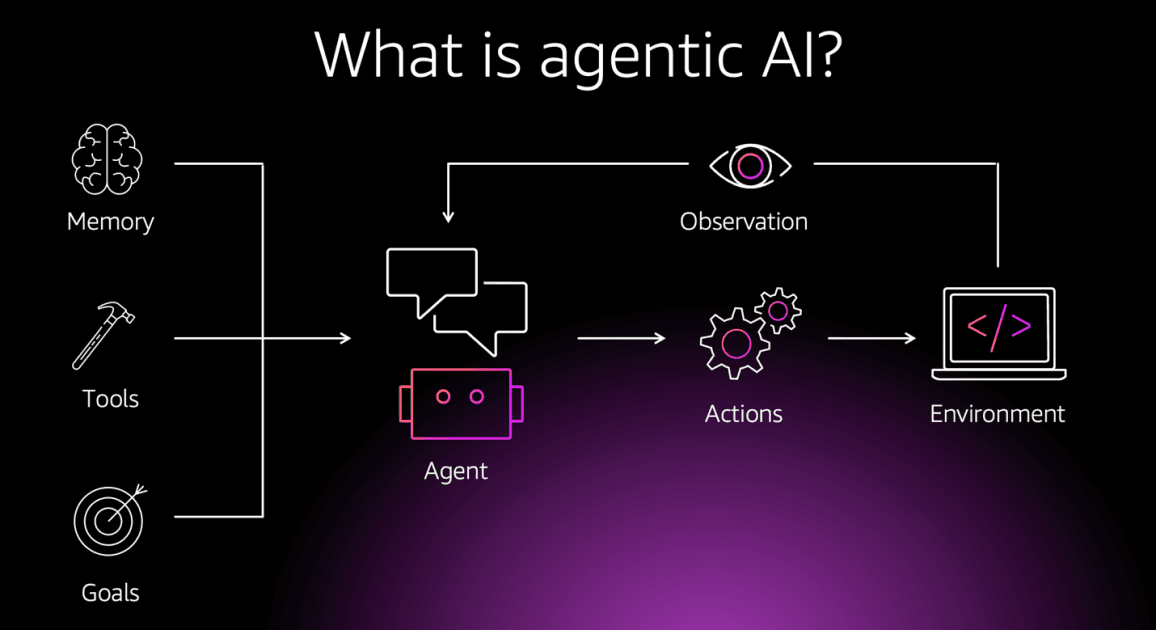 What is agentic AI?

Memory

Tools

Goals

Observation

Agent

Actions

</>

Environment